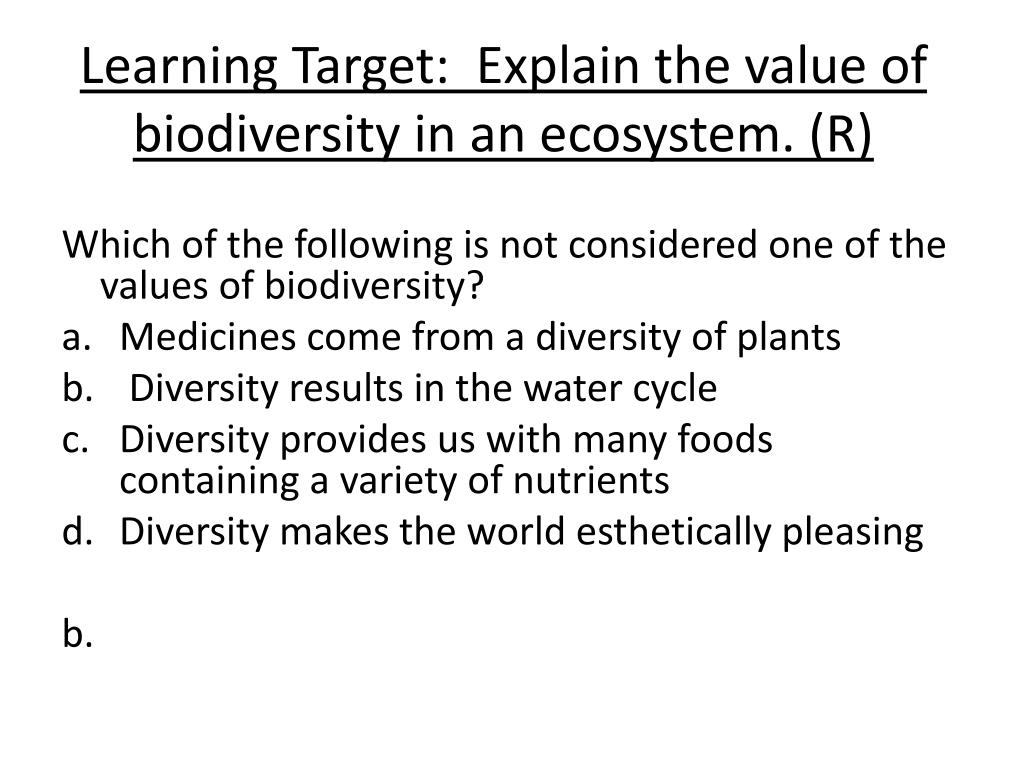 Learning Target:  Explain the value of biodiversity in an ecosystem. (R)

Which of the following is not considered one of the values of biodiversity?
a. Medicines come from a diversity of plants
b. Diversity results in the water cycle
c. Diversity provides us with many foods containing a variety of nutrients
d. Diversity makes the world esthetically pleasing

b.